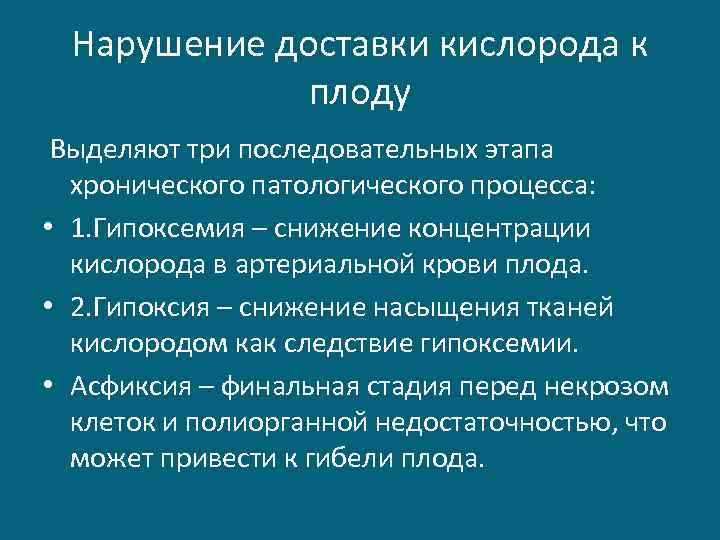 Нарушение доставки кислорода к плоду

Выделяют три последовательных этапа хронического патологического процесса:

• 1.Гипоксемия – снижение концентрации кислорода в артериальной крови плода.
• 2.Гипоксия – снижение насыщения тканей кислородом как следствие гипоксемии.
• Асфиксия – финальная стадия перед некрозом клеток и полиорганной недостаточностью, что может привести к гибели плода.